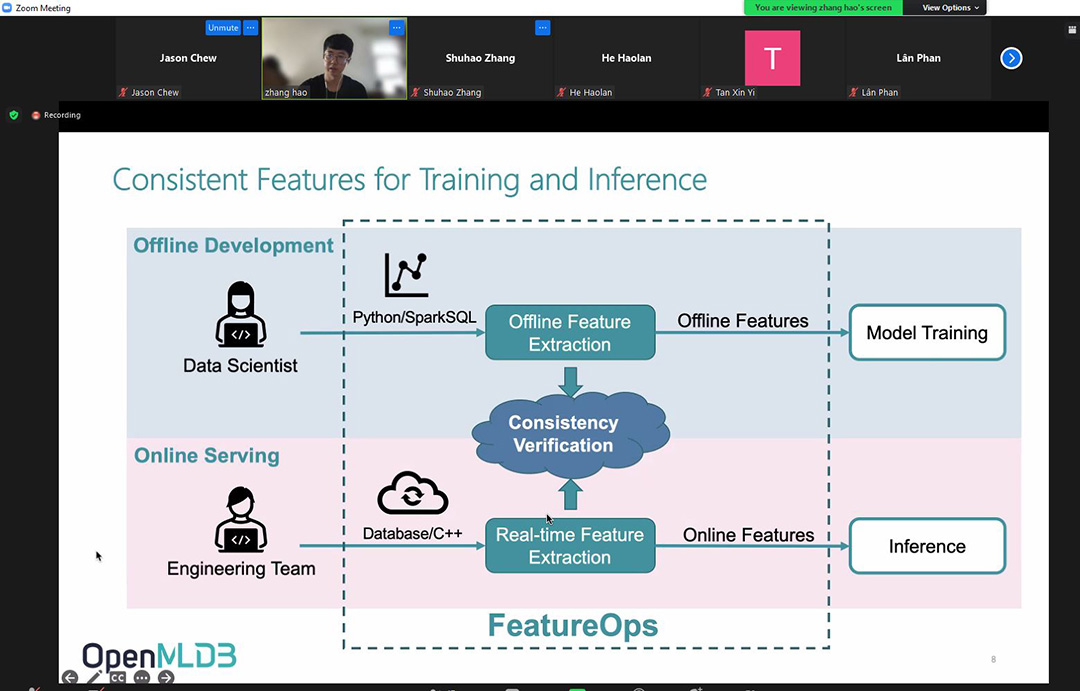 Zoom Meeting

You are viewing zhang hao's screen

View Options

Unmute

Jason Chew

Jason Chew

zhang hao

Shuhao Zhang

Shuhao Zhang

He Haolan

He Haolan

T

Tan Xin Yi

Lân Phan

Lân Phan

Recording

Consistent Features for Training and Inference

Offline Development

Data Scientist

Python/SparkSQL

Offline Feature Extraction

Offline Features

Model Training

Consistency Verification

Online Serving

Engineering Team

Database/C++

Real-time Feature Extraction

Online Features

Inference

FeatureOps

OpenMLDB

8

CC